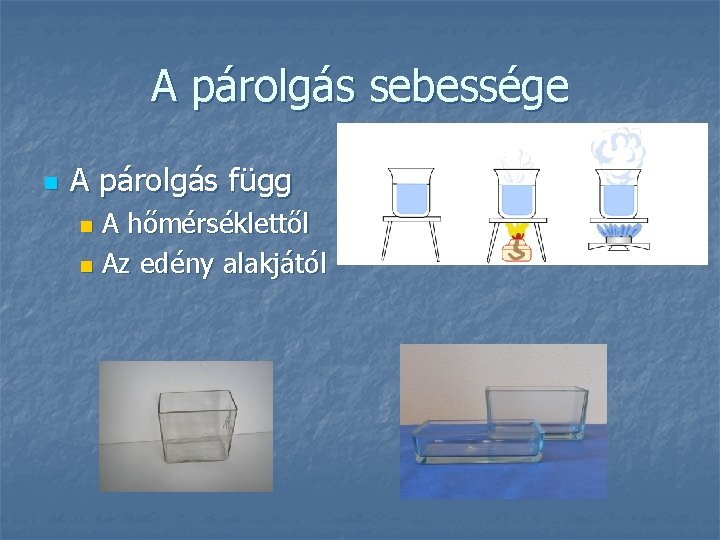 A párolgás sebessége

A párolgás függ

A hőmérséklettől

Az edény alakjától